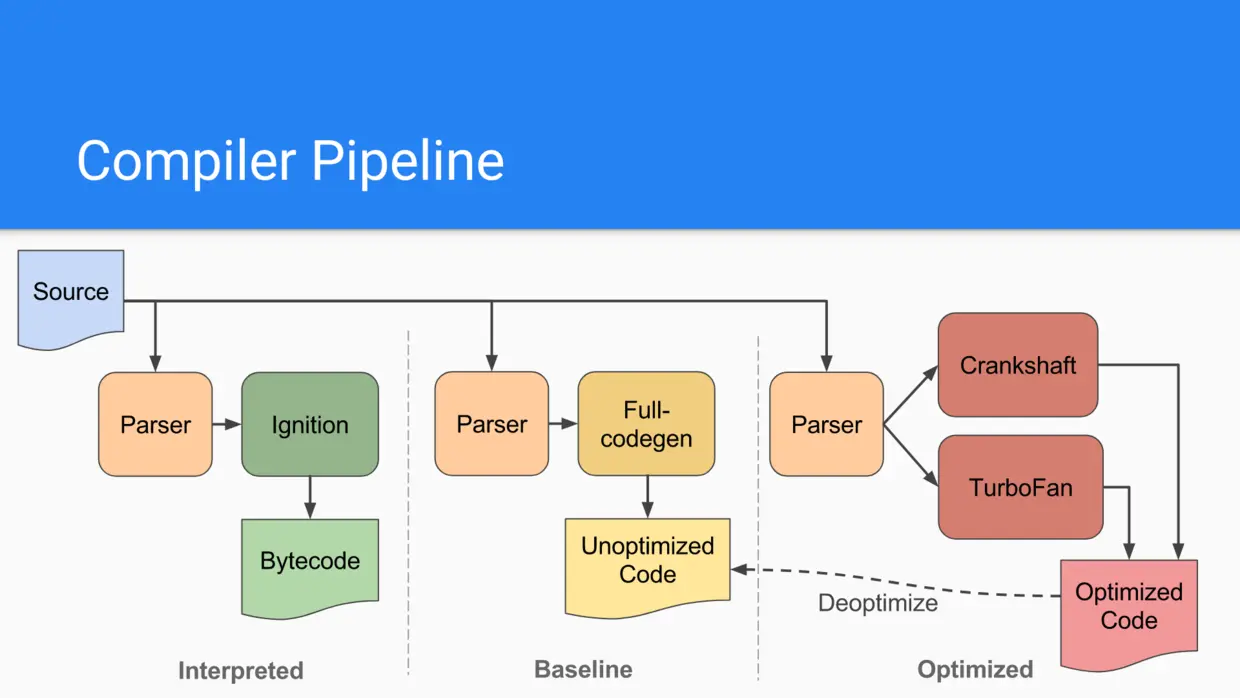 Compiler Pipeline

Source

Parser

Ignition

Bytecode

Interpreted

Parser

Full-codegen

Unoptimized Code

Baseline

Parser

Crankshaft

TurboFan

Optimized Code

Deoptimize

Optimized